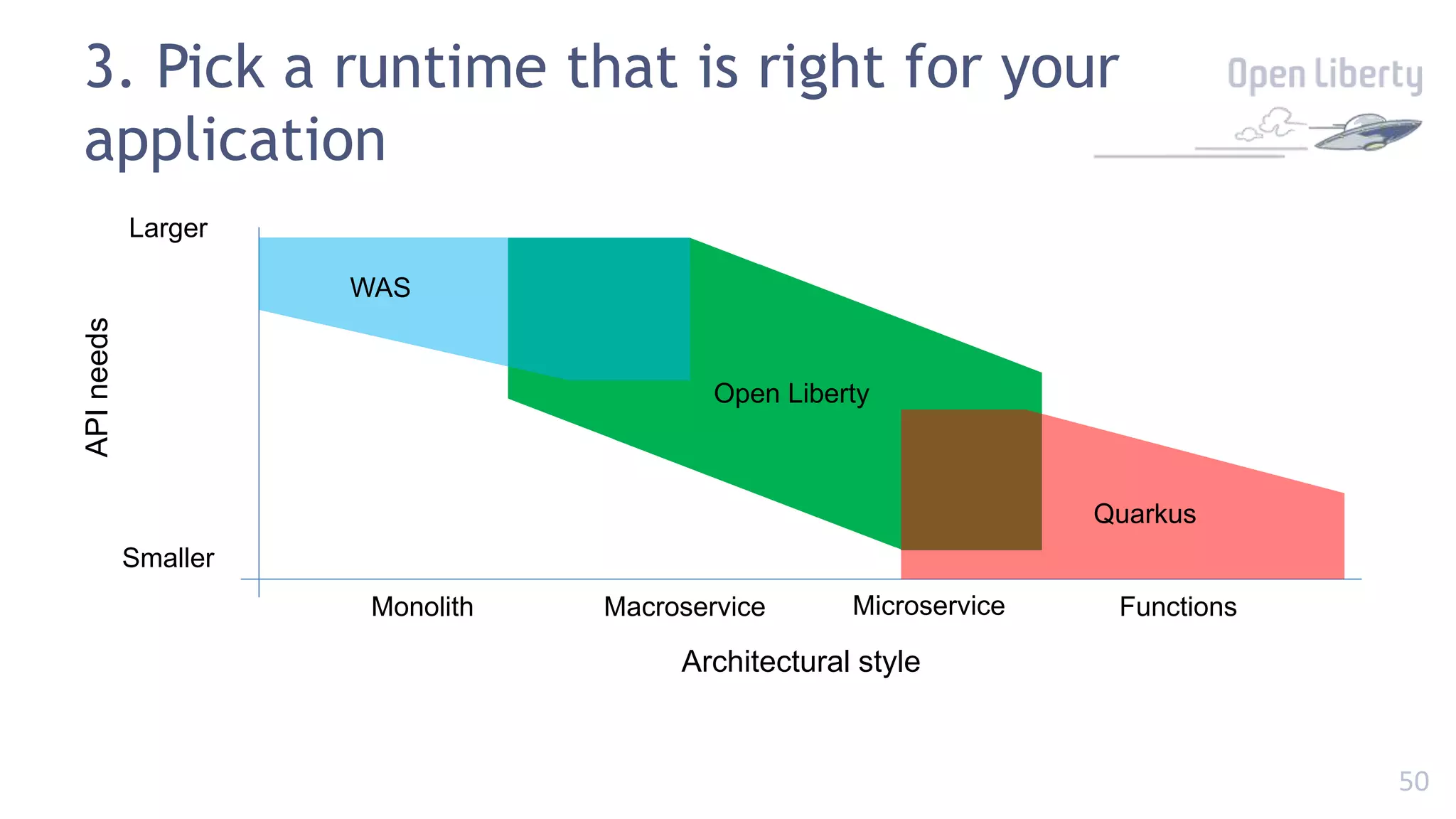 3. Pick a runtime that is right for your application

Open Liberty

Larger

API needs

Smaller

WAS

Open Liberty

Quarkus

Monolith

Macroservice

Microservice

Functions

Architectural style

50